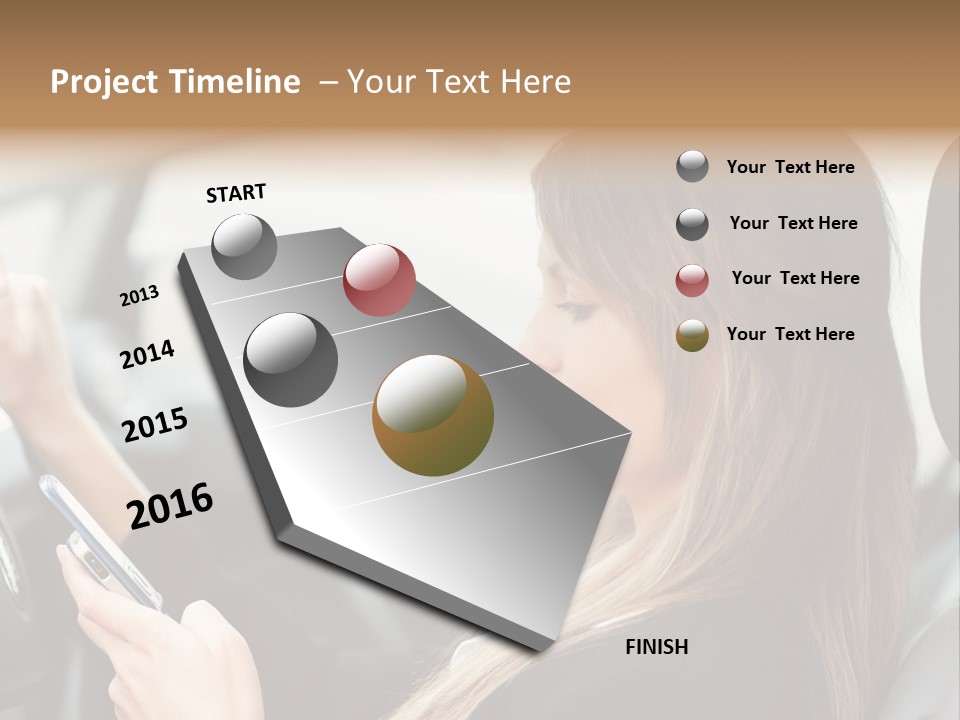 Project Timeline – Your Text Here

START

2013

2014

2015

2016

FINISH

Your Text Here

Your Text Here

Your Text Here

Your Text Here